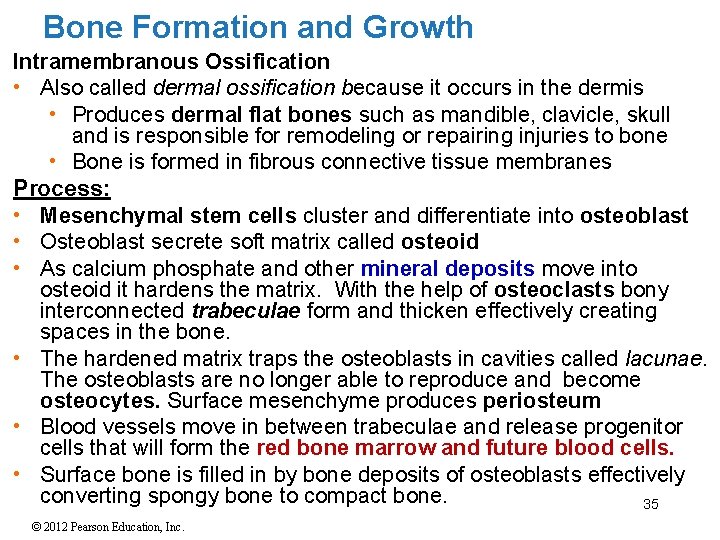 Bone Formation and Growth

Intramembranous Ossification

• Also called dermal ossification because it occurs in the dermis
  • Produces dermal flat bones such as mandible, clavicle, skull and is responsible for remodeling or repairing injuries to bone
  • Bone is formed in fibrous connective tissue membranes

Process:

• Mesenchymal stem cells cluster and differentiate into osteoblast
• Osteoblast secrete soft matrix called osteoid
• As calcium phosphate and other mineral deposits move into osteoid it hardens the matrix. With the help of osteoclasts bony interconnected trabeculae form and thicken effectively creating spaces in the bone.
• The hardened matrix traps the osteoblasts in cavities called lacunae. The osteoblasts are no longer able to reproduce and become osteocytes. Surface mesenchyme produces periosteum
• Blood vessels move in between trabeculae and release progenitor cells that will form the red bone marrow and future blood cells.
• Surface bone is filled in by bone deposits of osteoblasts effectively converting spongy bone to compact bone.

35

© 2012 Pearson Education, Inc.